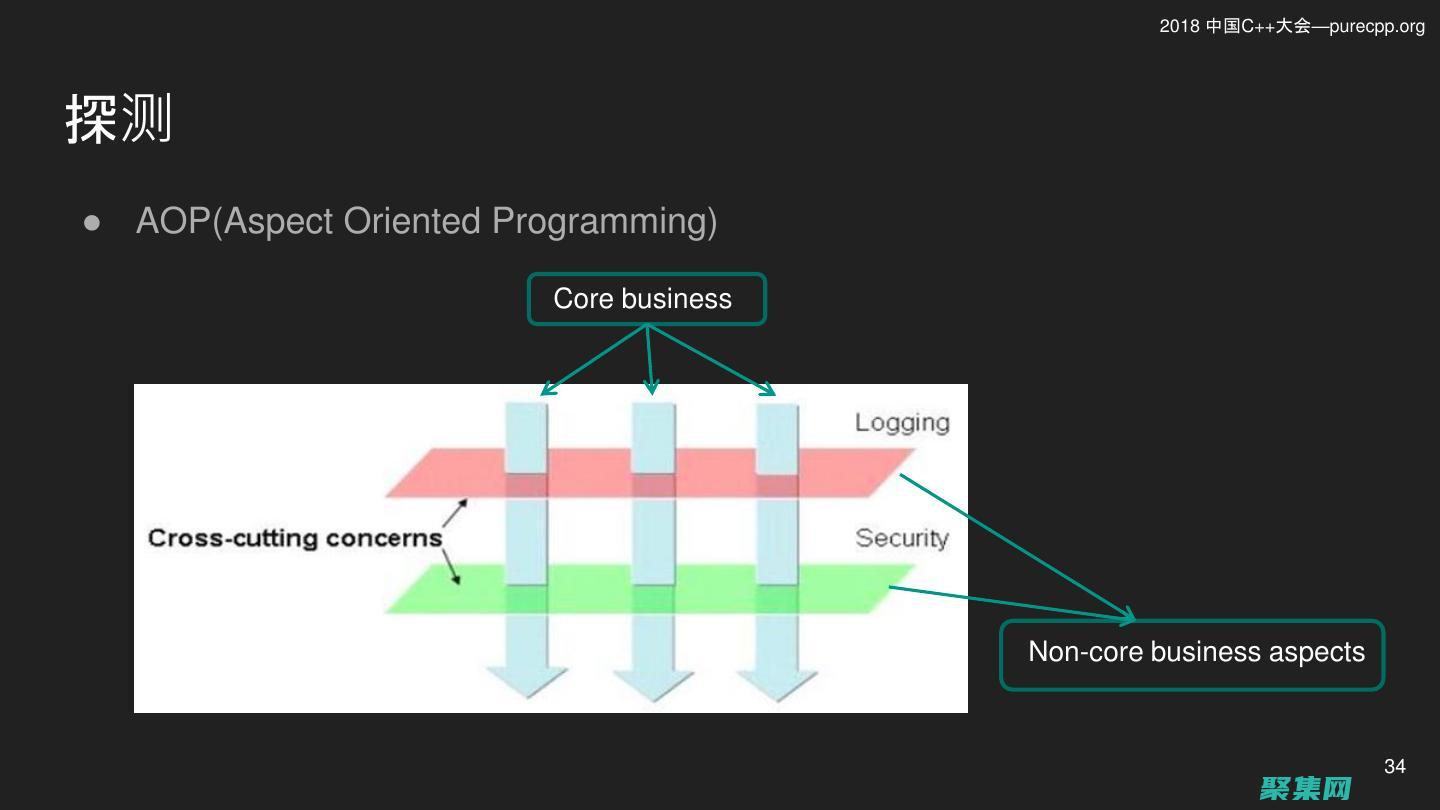 2018 中国C++大会—purecpp.org

探测

● AOP(Aspect Oriented Programming)

Core business

Logging

Cross-cutting concerns

Security

Non-core business aspects

34

聚集网